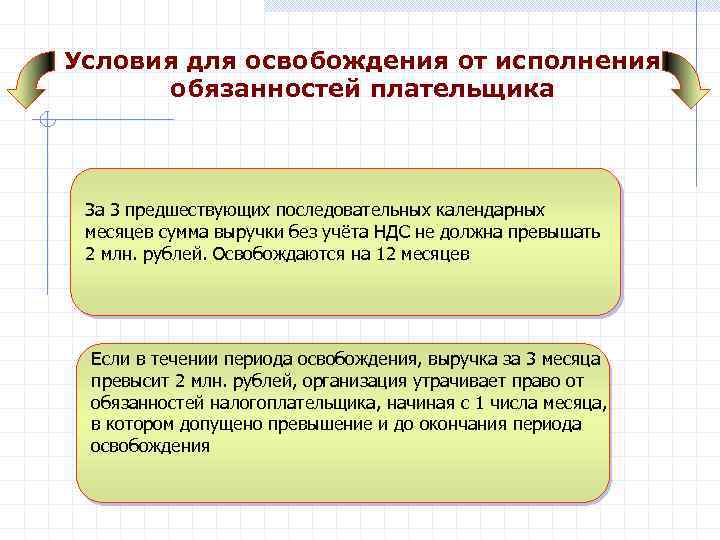 Условия для освобождения от исполнения обязанностей плательщика

За 3 предшествующих последовательных календарных месяцев сумма выручки без учёта НДС не должна превышать 2 млн. рублей. Освобождаются на 12 месяцев

Если в течении периода освобождения, выручка за 3 месяца превысит 2 млн. рублей, организация утрачивает право от обязанностей налогоплательщика, начиная с 1 числа месяца, в котором допущено превышение и до окончания периода освобождения